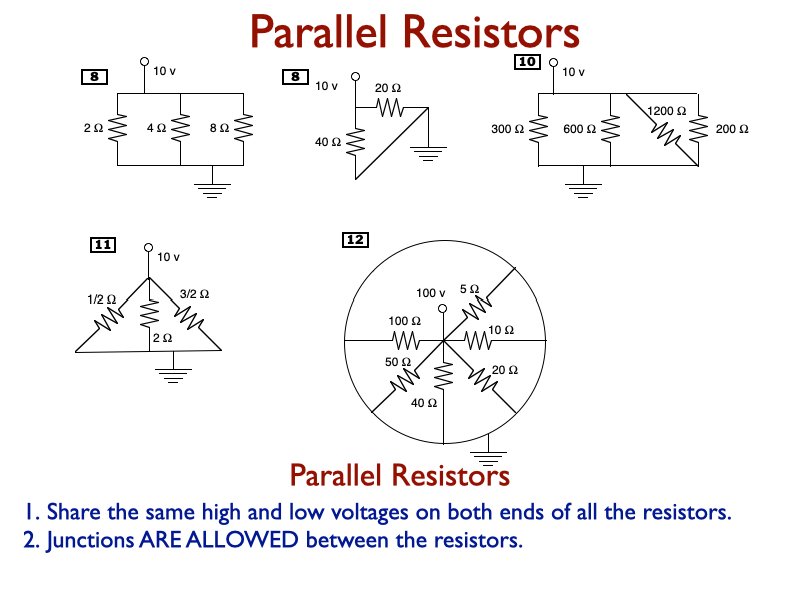 Parallel Resistors

8
10 v
2 Ω
4 Ω
8 Ω

8
10 v
20 Ω
40 Ω

10
10 v
300 Ω
600 Ω
1200 Ω
200 Ω

11
10 v
1/2 Ω
3/2 Ω
2 Ω

12
100 v
5 Ω
100 Ω
10 Ω
50 Ω
20 Ω
40 Ω

Parallel Resistors

1. Share the same high and low voltages on both ends of all the resistors.
2. Junctions ARE ALLOWED between the resistors.